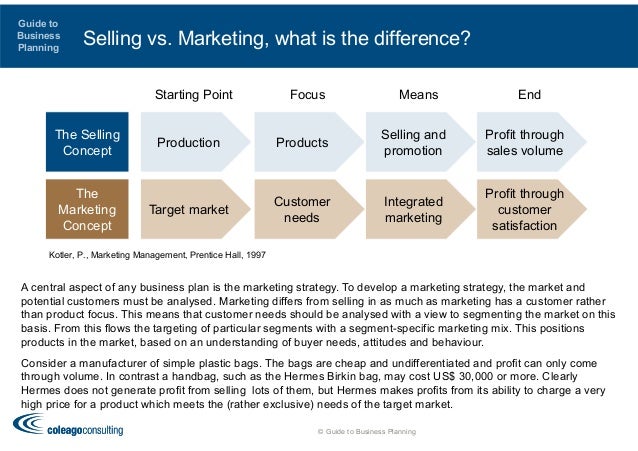 Guide to Business Planning

Selling vs. Marketing, what is the difference?

| | Starting Point | Focus | Means | End |
|---|---|---|---|---|
| The Selling Concept | Production | Products | Selling and promotion | Profit through sales volume |
| The Marketing Concept | Target market | Customer needs | Integrated marketing | Profit through customer satisfaction |

Kotler, P., Marketing Management, Prentice Hall, 1997

A central aspect of any business plan is the marketing strategy. To develop a marketing strategy, the market and potential customers must be analysed. Marketing differs from selling in as much as marketing has a customer rather than product focus. This means that customer needs should be analysed with a view to segmenting the market on this basis. From this flows the targeting of particular segments with a segment-specific marketing mix. This positions products in the market, based on an understanding of buyer needs, attitudes and behaviour.

Consider a manufacturer of simple plastic bags. The bags are cheap and undifferentiated and profit can only come through volume. In contrast a handbag, such as the Hermes Birkin bag, may cost US$ 30,000 or more. Clearly Hermes does not generate profit from selling lots of them, but Hermes makes profits from its ability to charge a very high price for a product which meets the (rather exclusive) needs of the target market.

coleagoconsulting

© Guide to Business Planning